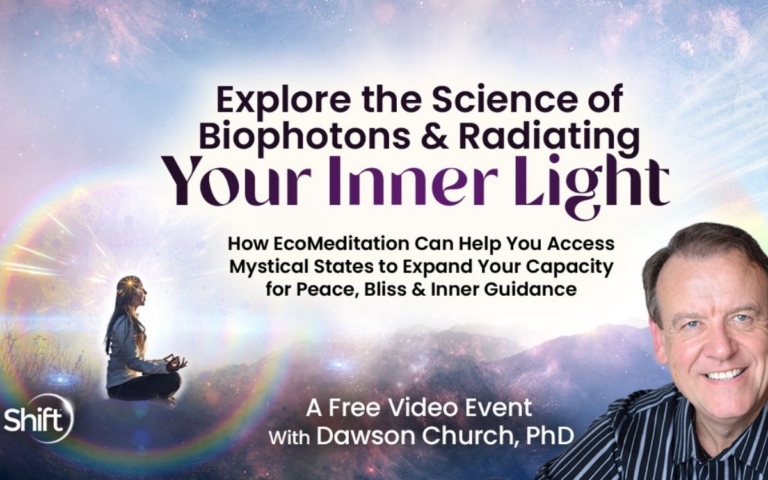 Explore the Science of Biophotons & Radiating Your Inner Light

How EcoMeditation Can Help You Access Mystical States to Expand Your Capacity for Peace, Bliss & Inner Guidance

Shift

A Free Video Event With Dawson Church, PhD